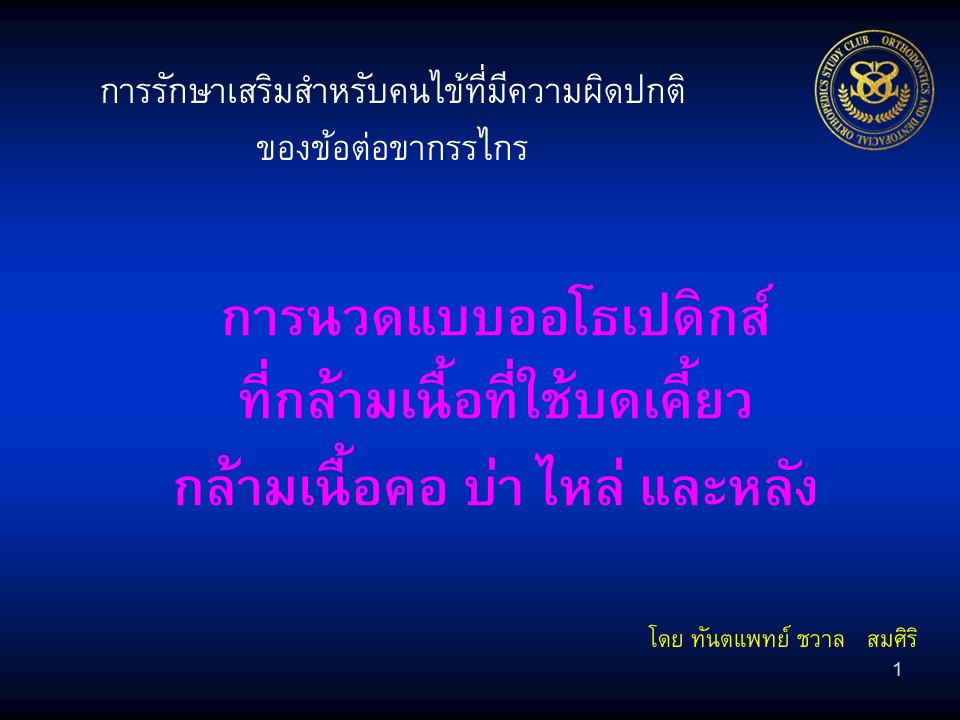 การรักษาเสริมสำหรับคนไข้ที่มีความผิดปกติ
ของข้อต่อขากรรไกร

ORTHODONTICS AND DENTOFACIAL ORTHOPEDICS STUDY CLUB

การนวดแบบออโธเปดิกส์
ที่กล้ามเนื้อที่ใช้บดเคี้ยว
กล้ามเนื้อคอ บ่า ไหล่ และหลัง

โดย ทันตแพทย์ ชวาล สมศิริ

1